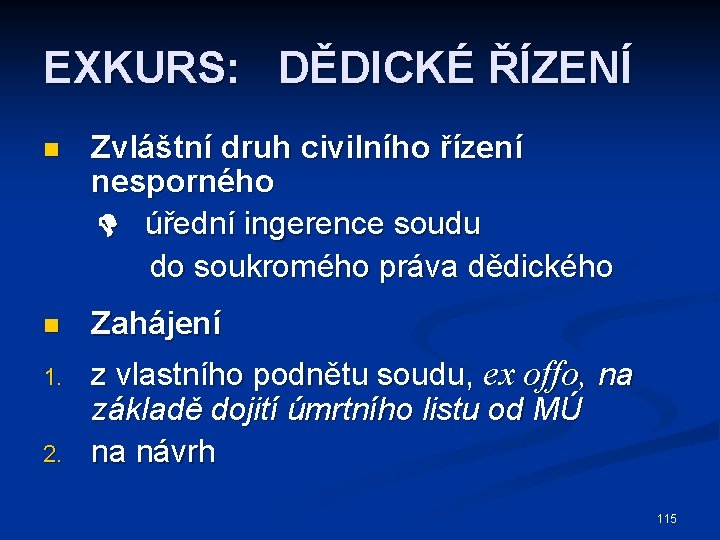 EXKURS: DĚDICKÉ ŘÍZENÍ

Zvláštní druh civilního řízení nesporného

úřední ingerence soudu do soukromého práva dědického

Zahájení

1. z vlastního podnětu soudu, ex offo, na základě dojití úmrtního listu od MÚ
2. na návrh

115